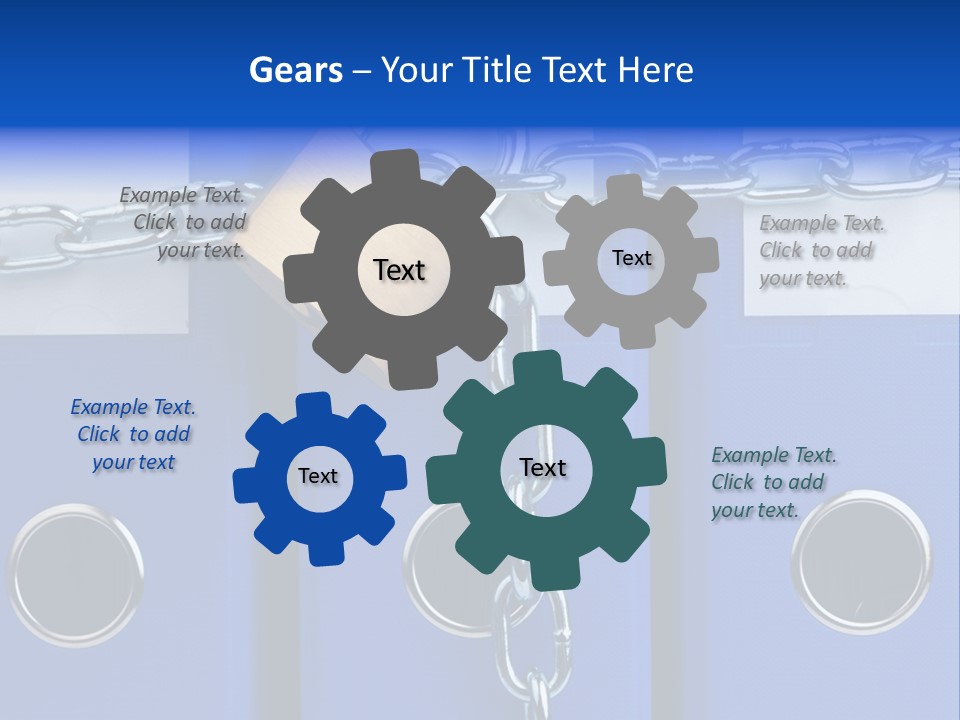 Gears – Your Title Text Here

Example Text. Click to add your text.

Text

Text

Example Text. Click to add your text.

Example Text. Click to add your text

Text

Text

Example Text. Click to add your text.